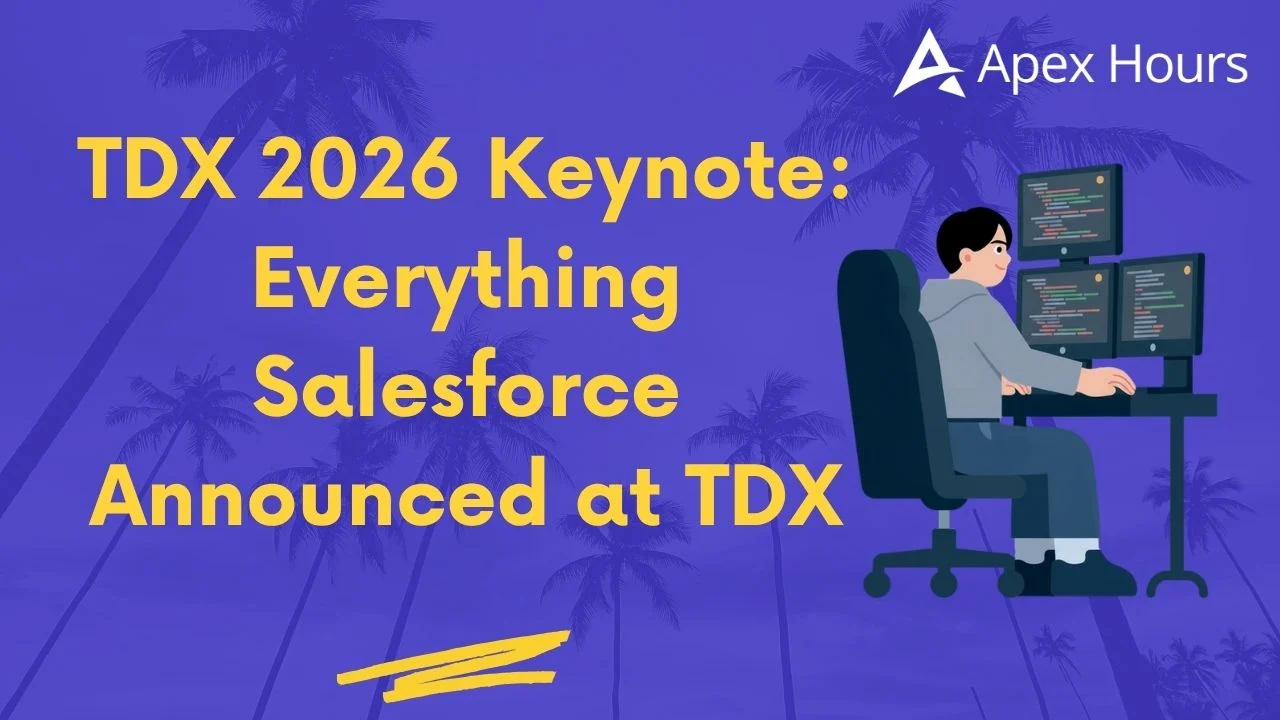 Apex Hours

TDX 2026 Keynote: Everything Salesforce Announced at TDX